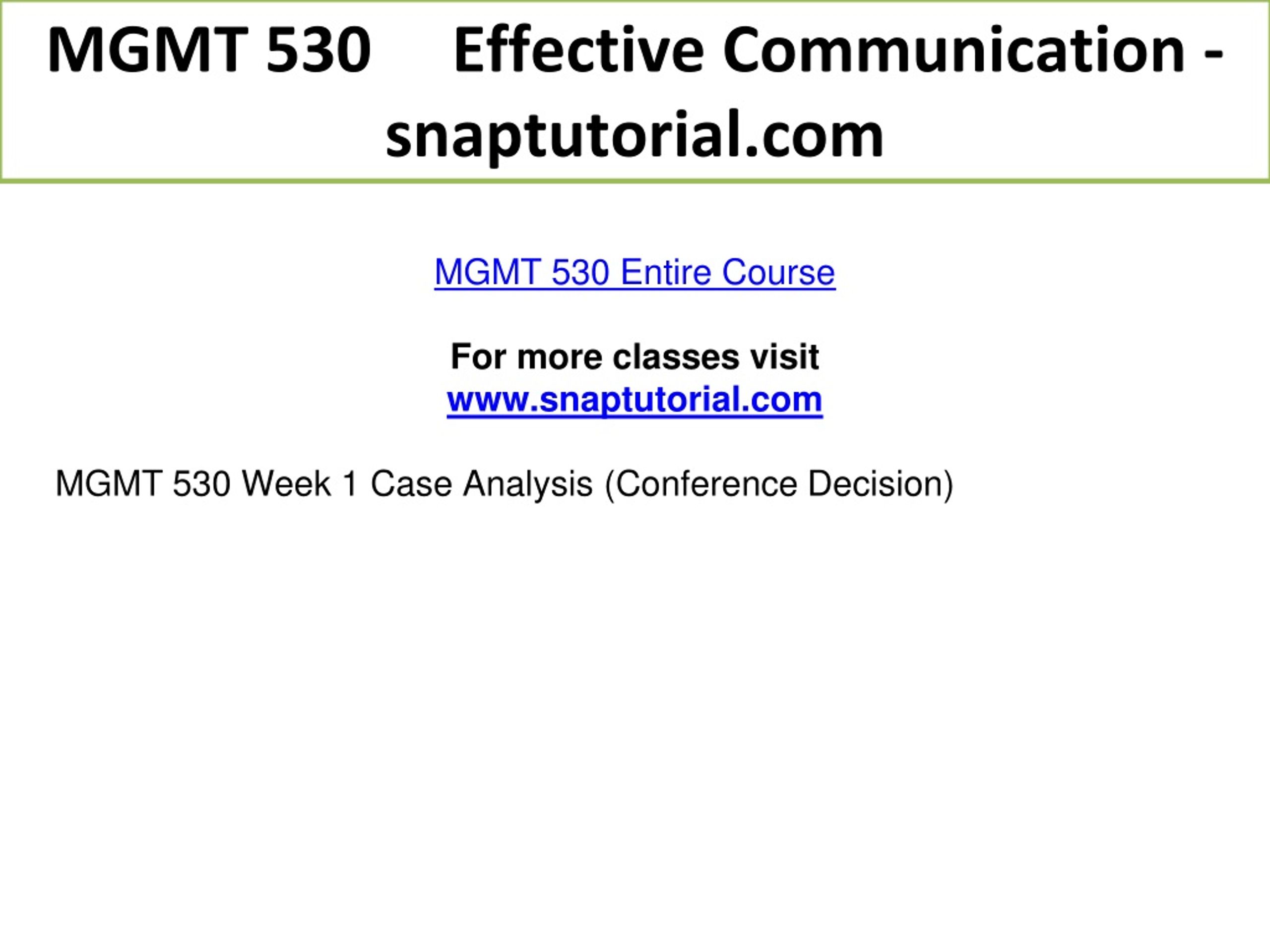 MGMT 530 Effective Communication - snaptutorial.com

MGMT 530 Entire Course

For more classes visit
www.snaptutorial.com

MGMT 530 Week 1 Case Analysis (Conference Decision)